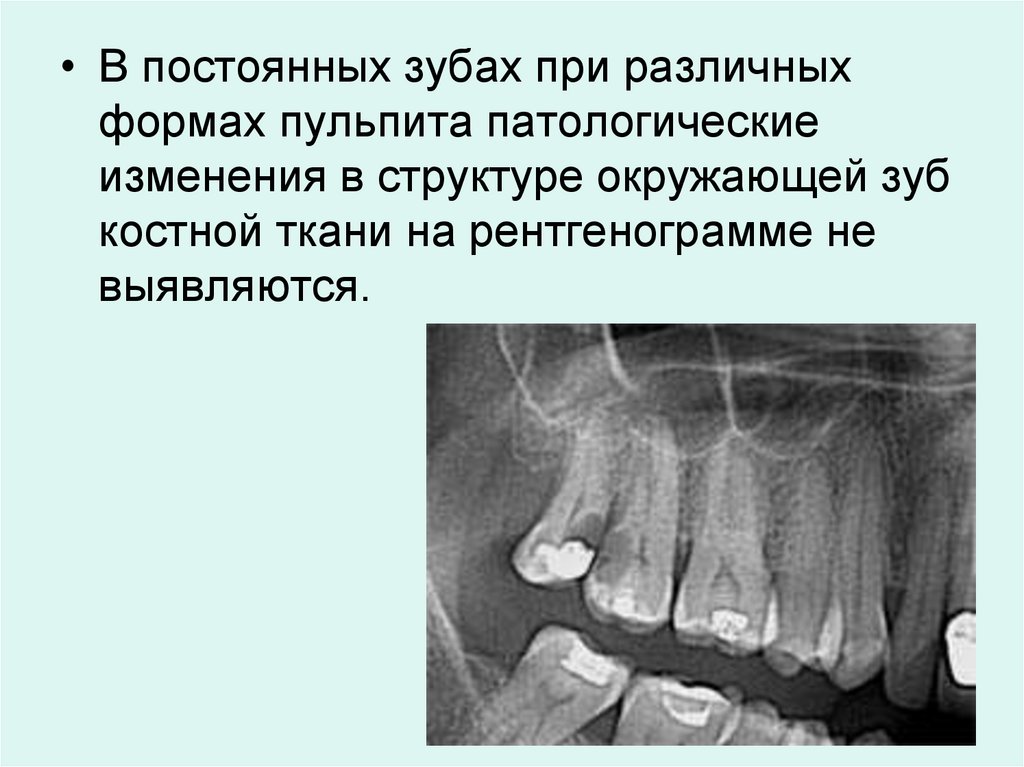 • В постоянных зубах при различных формах пульпита патологические изменения в структуре окружающей зуб костной ткани на рентгенограмме не выявляются.